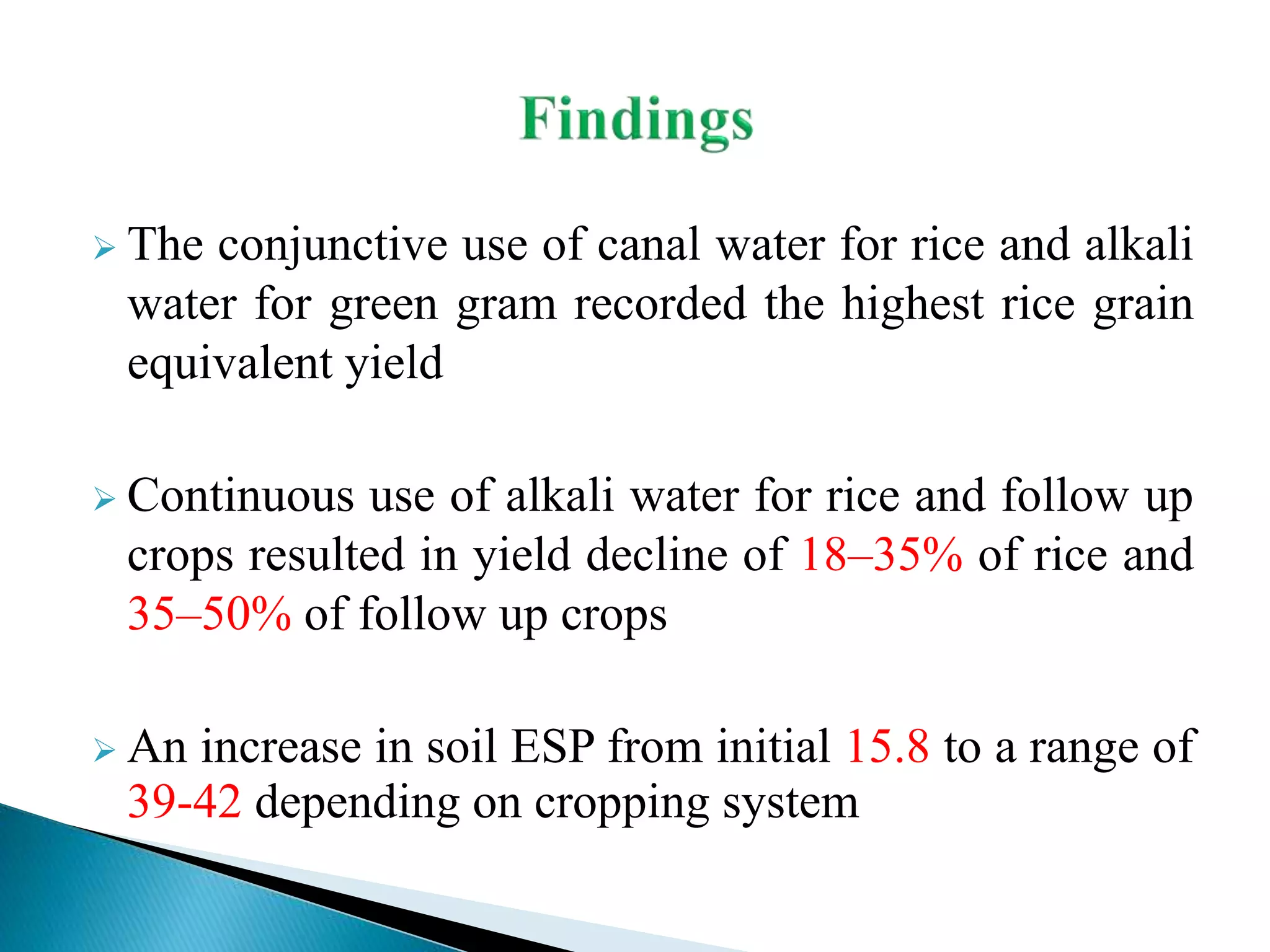 Findings

➢ The conjunctive use of canal water for rice and alkali water for green gram recorded the highest rice grain equivalent yield

➢ Continuous use of alkali water for rice and follow up crops resulted in yield decline of 18–35% of rice and 35–50% of follow up crops

➢ An increase in soil ESP from initial 15.8 to a range of 39-42 depending on cropping system